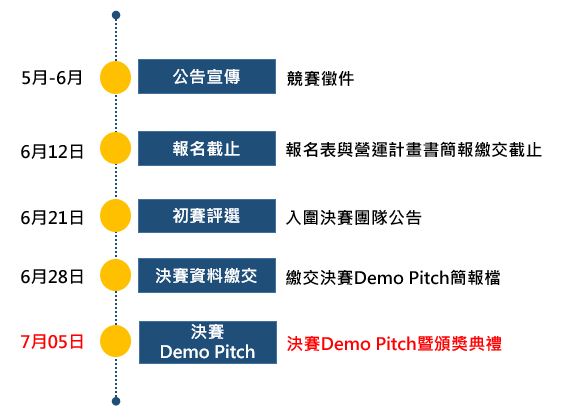 5月-6月
公告宣傳
競賽徵件

6月12日
報名截止
報名表與營運計畫書簡報繳交截止

6月21日
初賽評選
入圍決賽團隊公告

6月28日
決賽資料繳交
繳交決賽Demo Pitch簡報檔

7月05日
決賽 Demo Pitch
決賽Demo Pitch暨頒獎典禮